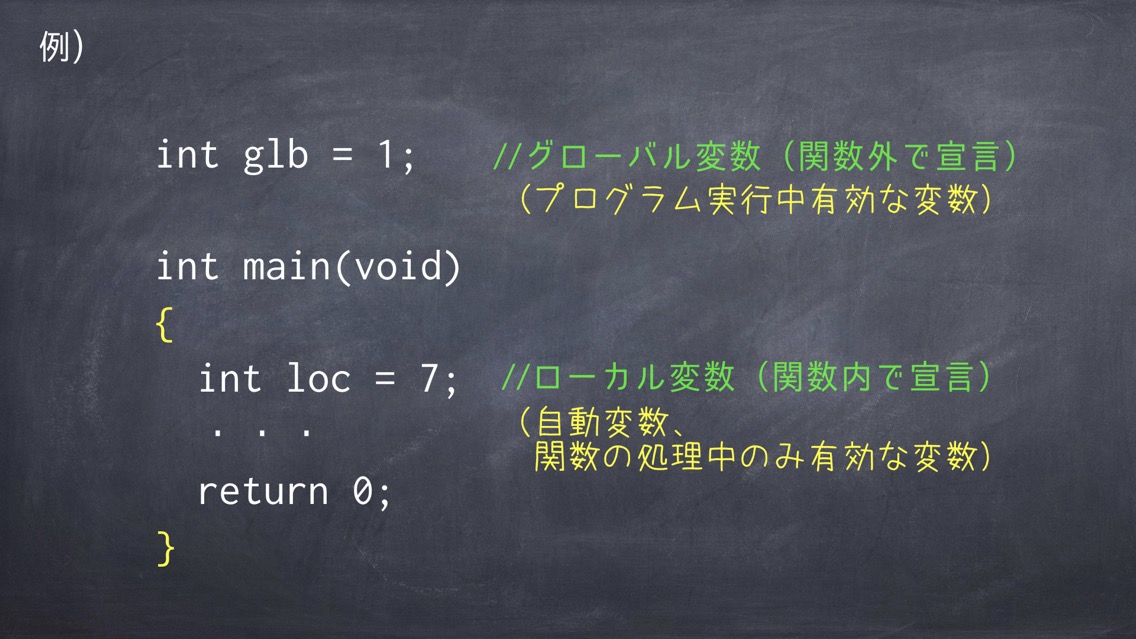 例)

int glb = 1; //グローバル変数（関数外で宣言）
（プログラム実行中有効な変数）

int main(void)
{
int loc = 7; //ローカル変数（関数内で宣言）
. . . （自動変数、
関数の処理中のみ有効な変数）
return 0;
}